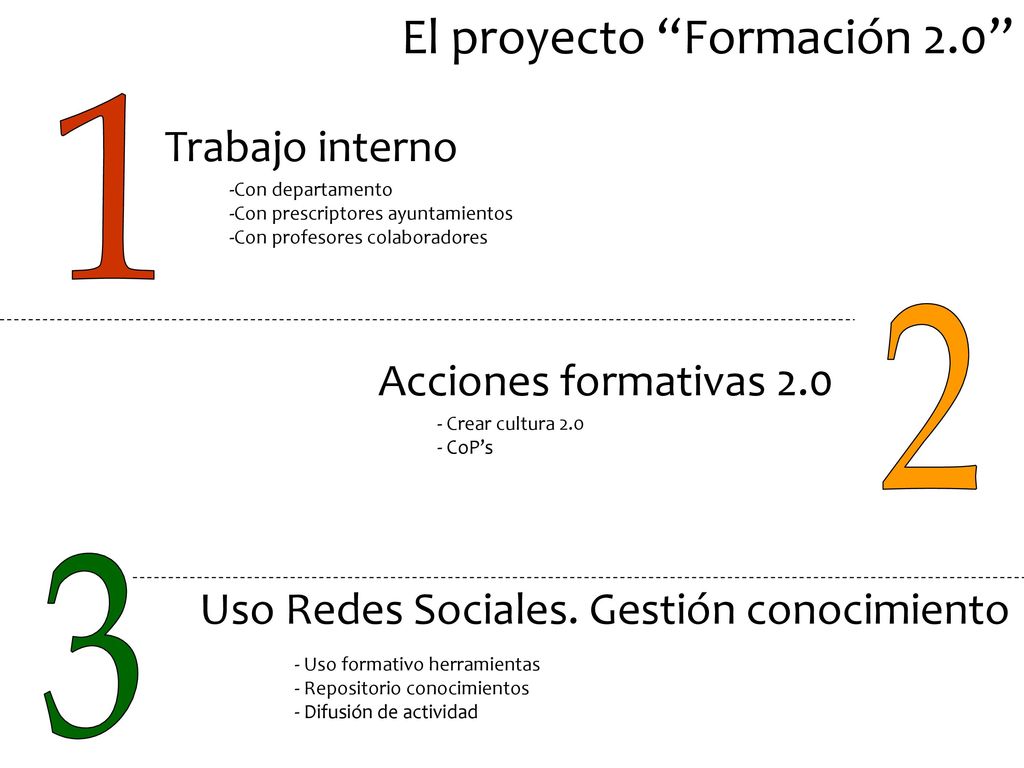 El proyecto “Formación 2.0”

1

Trabajo interno

-Con departamento
-Con prescriptores ayuntamientos
-Con profesores colaboradores

2

Acciones formativas 2.0

- Crear cultura 2.0
- CoP’s

3

Uso Redes Sociales. Gestión conocimiento

- Uso formativo herramientas
- Repositorio conocimientos
- Difusión de actividad